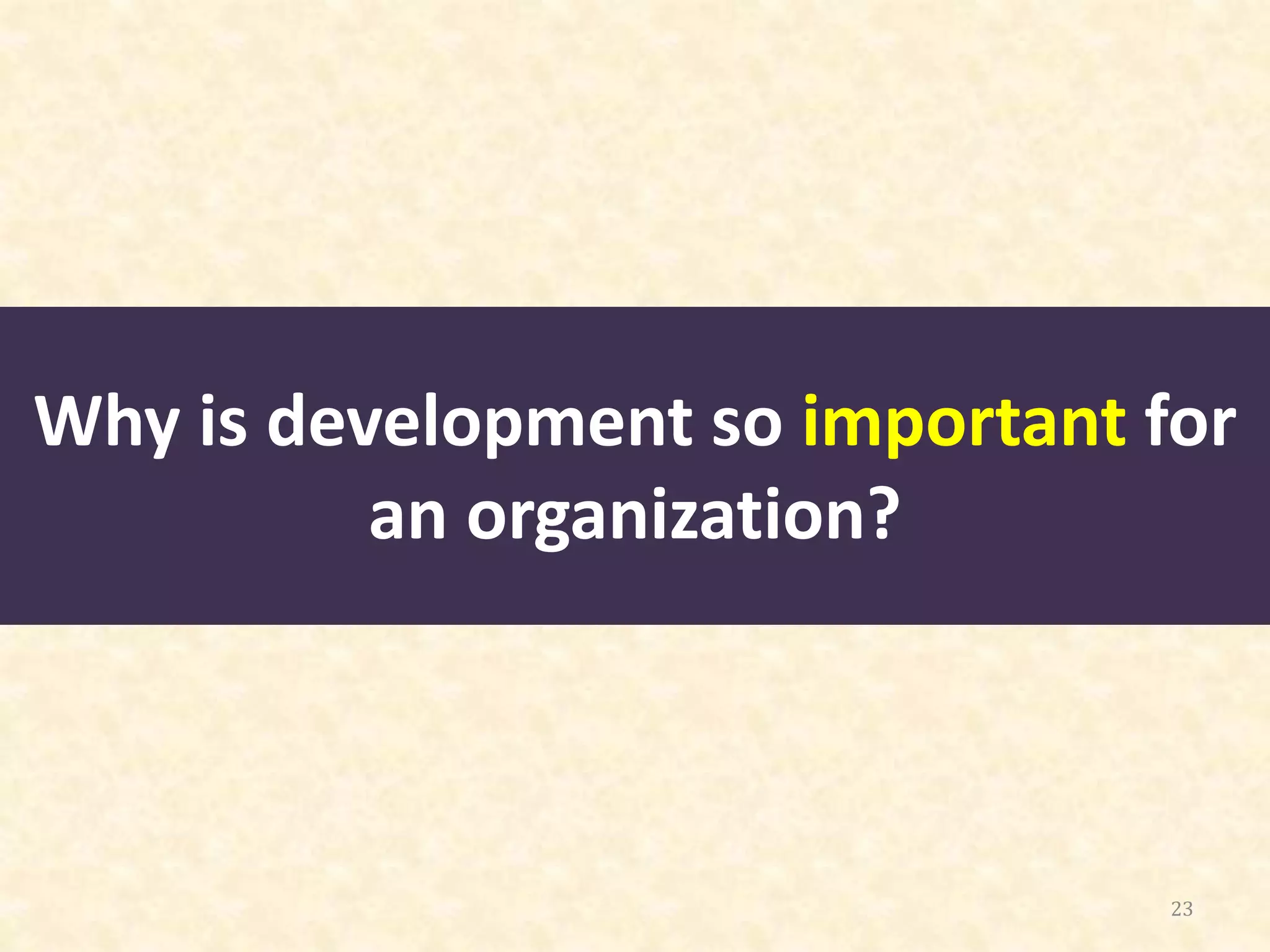 Why is development so important for an organization?

23